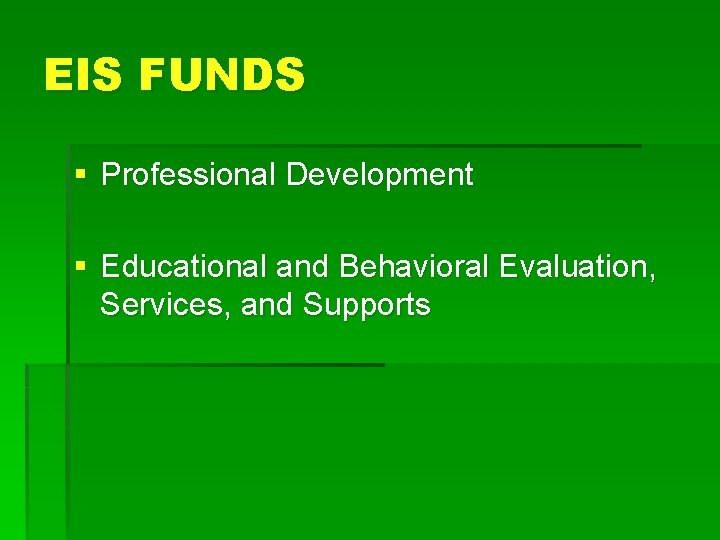 EIS FUNDS

▪ Professional Development

▪ Educational and Behavioral Evaluation, Services, and Supports